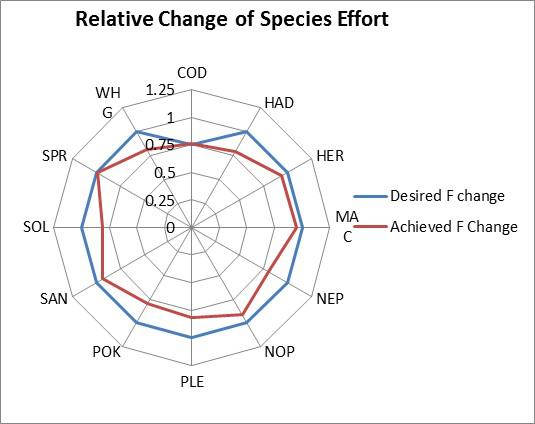 Relative Change of Species Effort

COD
HAD
HER
MA
C
NEP
NOP
PLE
POK
SAN
SOL
SPR
WH
G

1.25
1
0.75
0.5
0.25
0

Desired F change
Achieved F Change